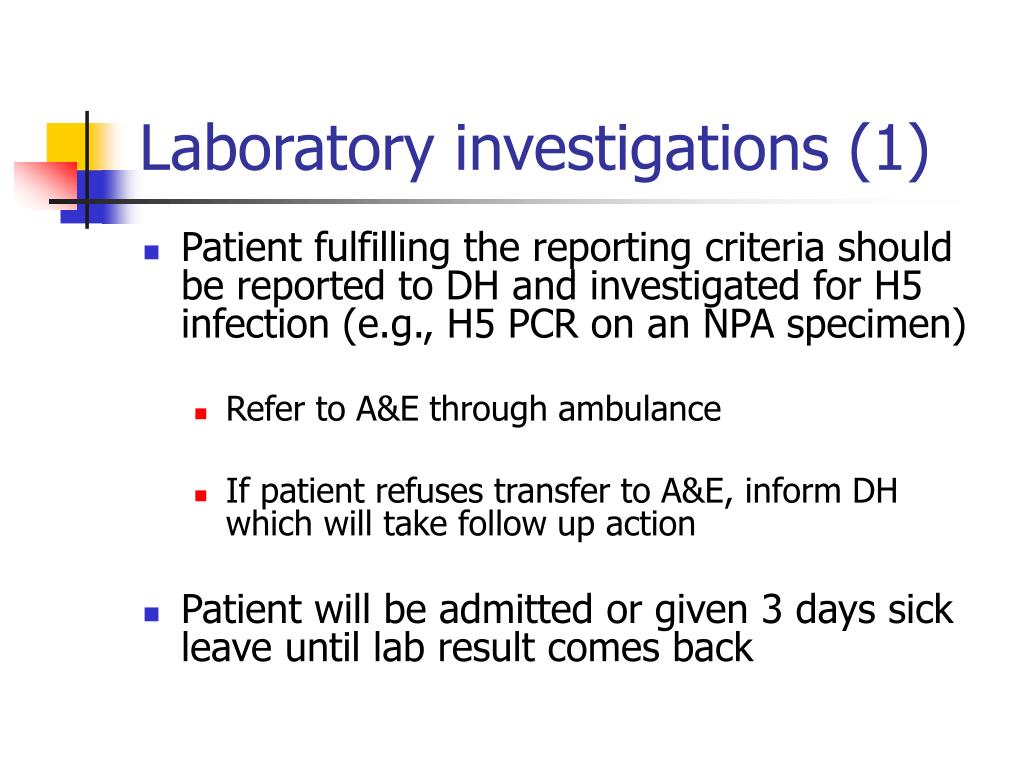 Laboratory investigations (1)

Patient fulfilling the reporting criteria should be reported to DH and investigated for H5 infection (e.g., H5 PCR on an NPA specimen)

Refer to A&E through ambulance

If patient refuses transfer to A&E, inform DH which will take follow up action

Patient will be admitted or given 3 days sick leave until lab result comes back